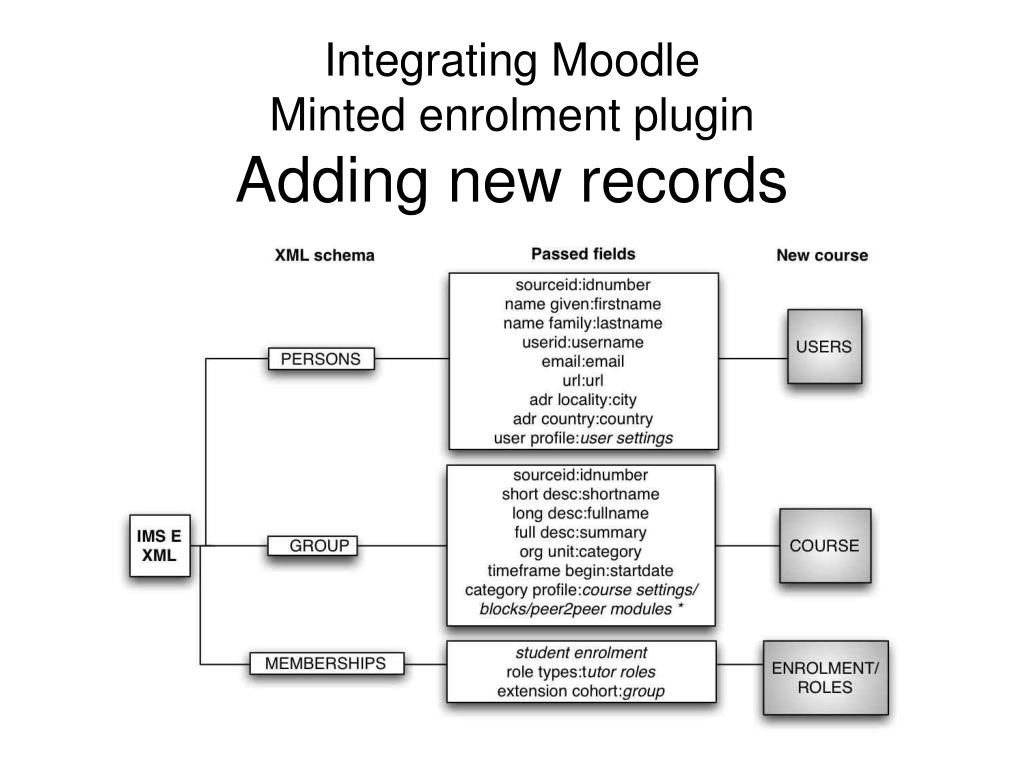 Integrating Moodle
Minted enrolment plugin
Adding new records

XML schema

Passed fields

New course

IMS E XML

PERSONS

sourceid:idnumber
name given:firstname
name family:lastname
userid:username
email:email
url:url
adr locality:city
adr country:country
user profile:user settings

USERS

GROUP

sourceid:idnumber
short desc:shortname
long desc:fullname
full desc:summary
org unit:category
timeframe begin:startdate
category profile:course settings/ blocks/peer2peer modules *

COURSE

MEMBERSHIPS

student enrolment
role types:tutor roles
extension cohort:group

ENROLMENT/ ROLES